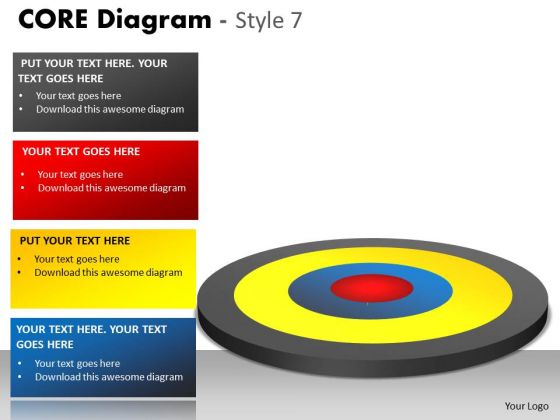 CORE Diagram - Style 7

PUT YOUR TEXT HERE. YOUR TEXT GOES HERE
• Your text goes here
• Download this awesome diagram

YOUR TEXT GOES HERE
• Your text goes here
• Download this awesome diagram

PUT YOUR TEXT HERE
• Your text goes here
• Download this awesome diagram

YOUR TEXT HERE. YOUR TEXT GOES HERE
• Your text goes here
• Download this awesome diagram

Your Logo